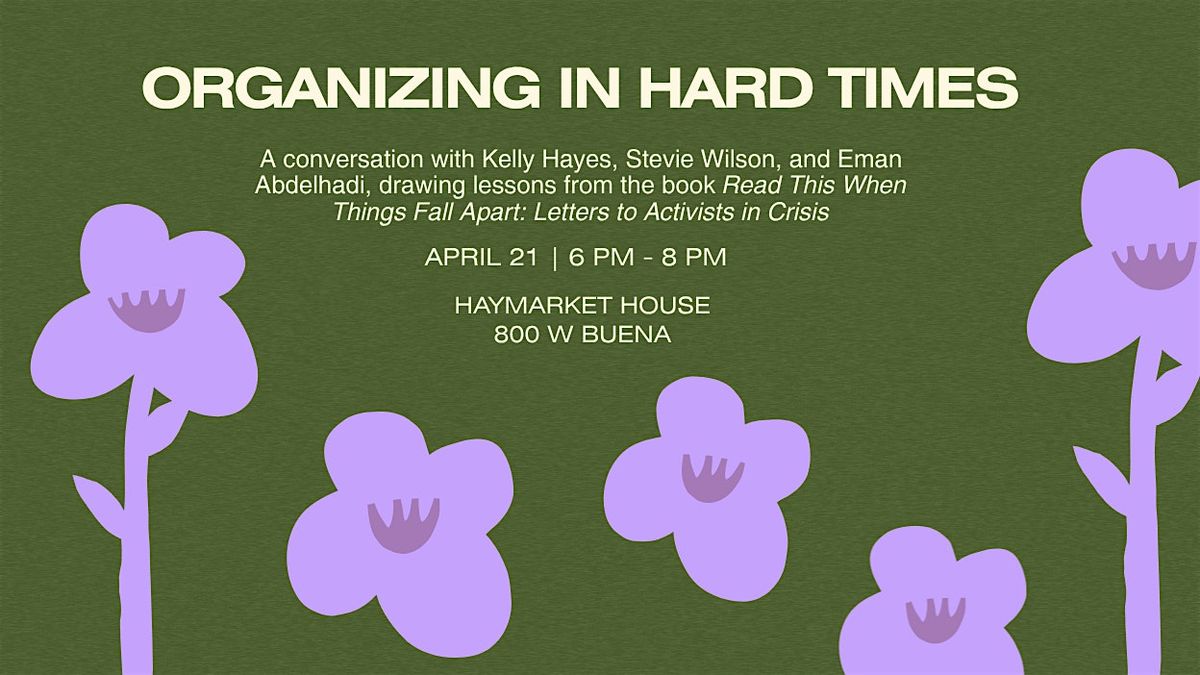 ORGANIZING IN HARD TIMES

A conversation with Kelly Hayes, Stevie Wilson, and Eman Abdelhadi, drawing lessons from the book Read This When Things Fall Apart: Letters to Activists in Crisis

APRIL 21 | 6 PM - 8 PM

HAYMARKET HOUSE
800 W BUENA